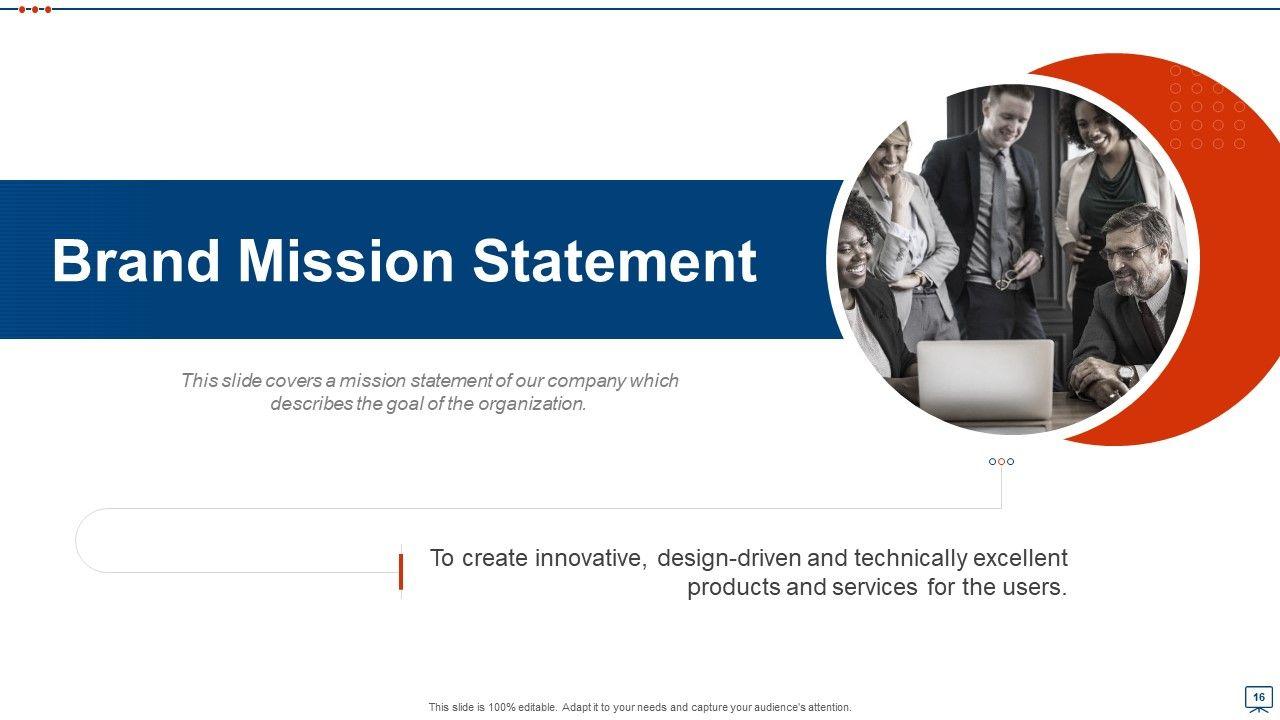 Brand Mission Statement

This slide covers a mission statement of our company which describes the goal of the organization.

To create innovative, design-driven and technically excellent products and services for the users.

This slide is 100% editable. Adapt it to your needs and capture your audience's attention.

16